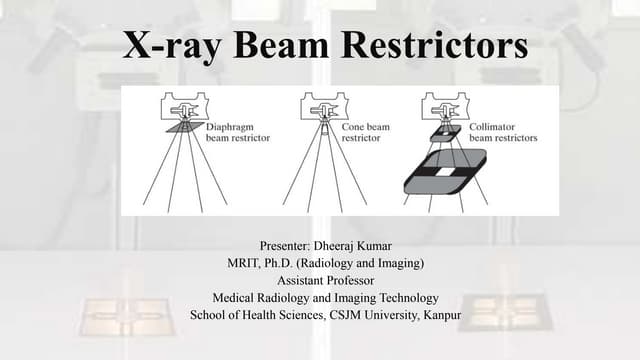 X-ray Beam Restrictors

Diaphragm beam restrictor

Cone beam restrictor

Collimator beam restrictors

Presenter: Dheeraj Kumar
MRIT, Ph.D. (Radiology and Imaging)
Assistant Professor
Medical Radiology and Imaging Technology
School of Health Sciences, CSJM University, Kanpur